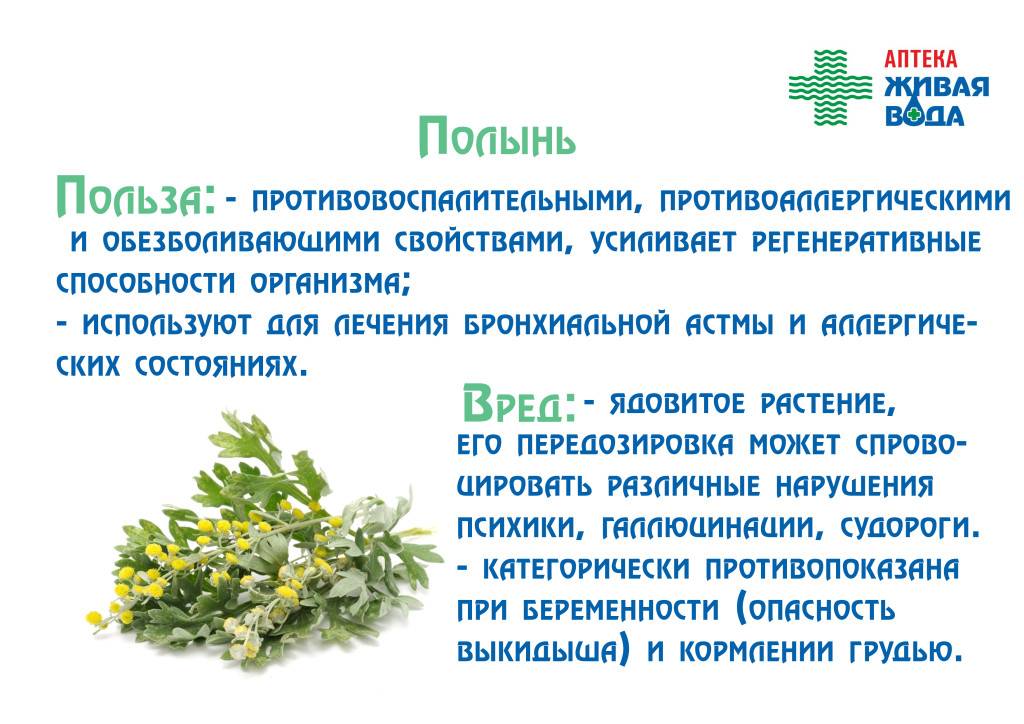 АПТЕКА
ЖИВАЯ
ВОДА

Полынь

Польза: - противовоспалительными, противоаллергическими и обезболивающими свойствами, усиливает регенеративные способности организма;
- используют для лечения бронхиальной астмы и аллергических состояниях.

Вред: - ядовитое растение, его передозировка может спровоцировать различные нарушения психики, галлюцинации, судороги.
- категорически противопоказана при беременности (опасность выкидыша) и кормлении грудью.